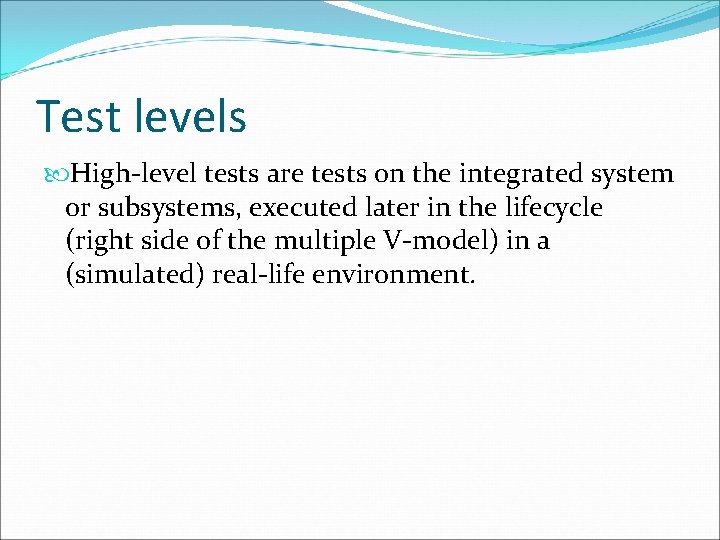 Test levels

High-level tests are tests on the integrated system or subsystems, executed later in the lifecycle (right side of the multiple V-model) in a (simulated) real-life environment.